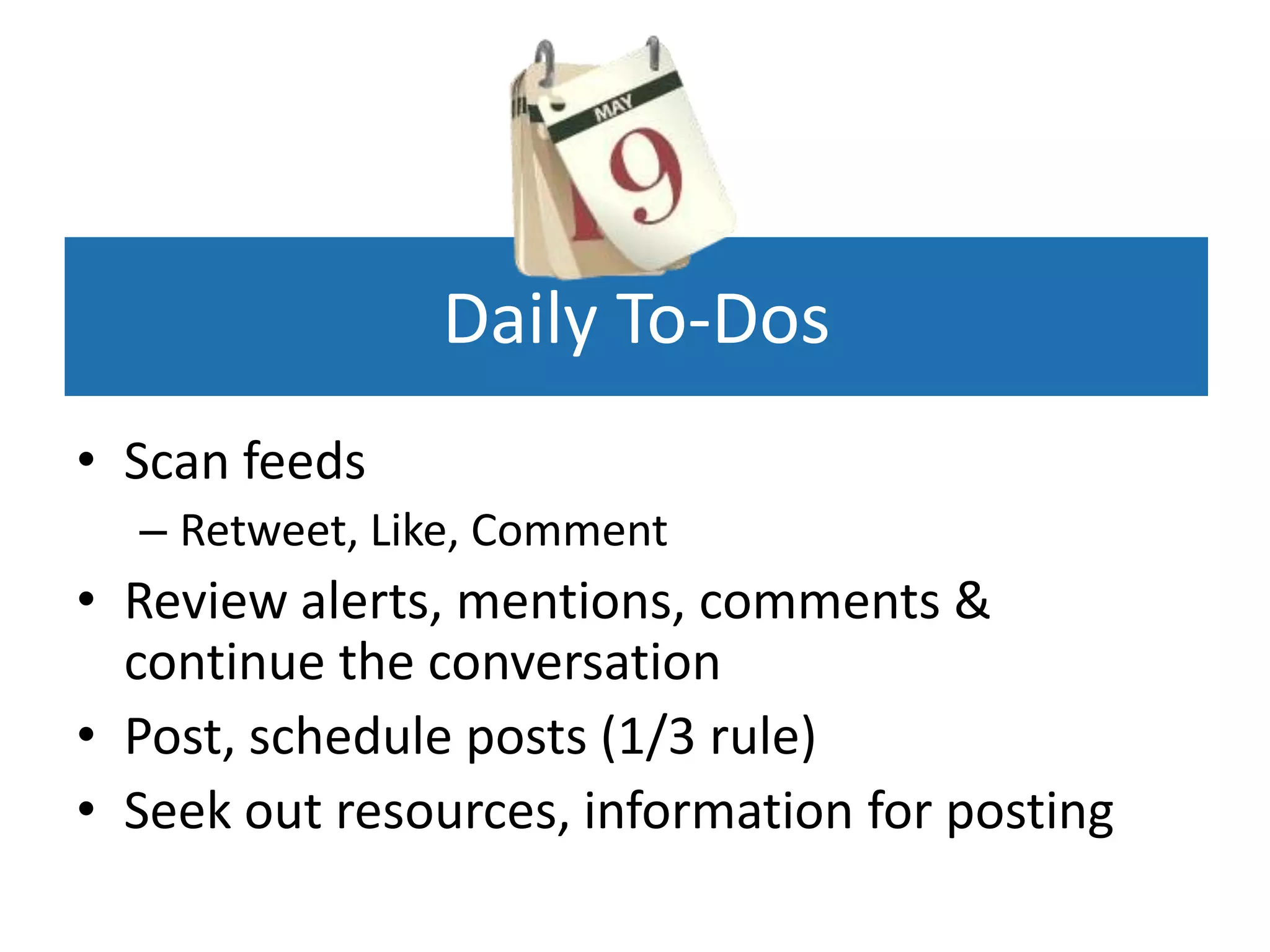 MAY
9

Daily To-Dos

• Scan feeds
– Retweet, Like, Comment
• Review alerts, mentions, comments & continue the conversation
• Post, schedule posts (1/3 rule)
• Seek out resources, information for posting